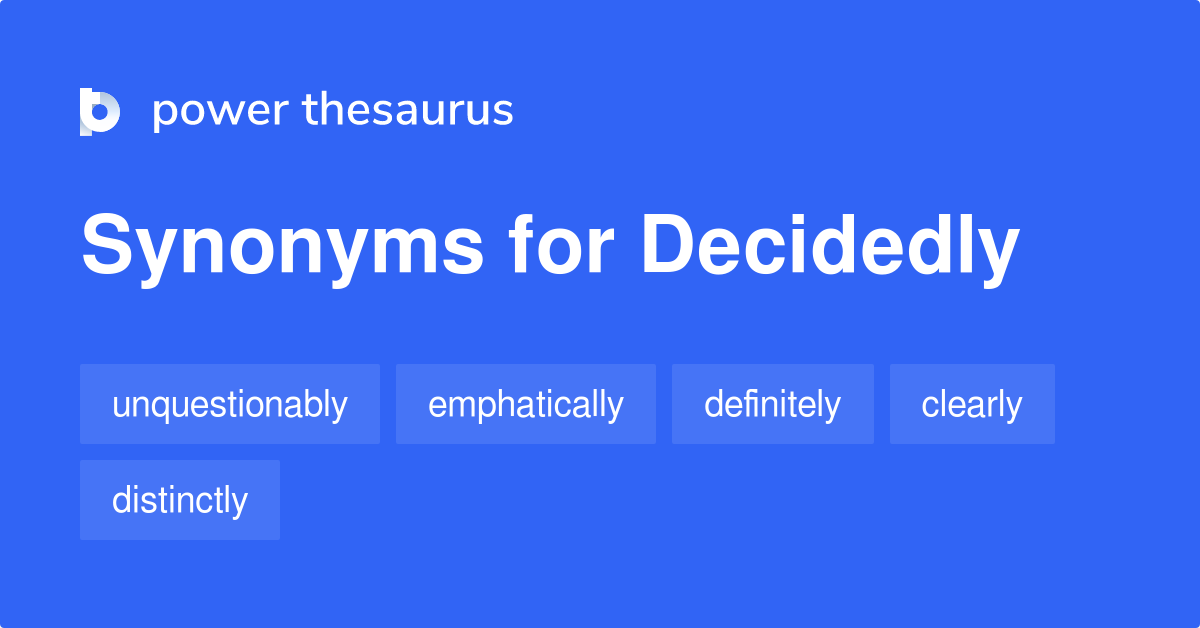 power thesaurus

Synonyms for Decidedly

unquestionably emphatically definitely clearly distinctly